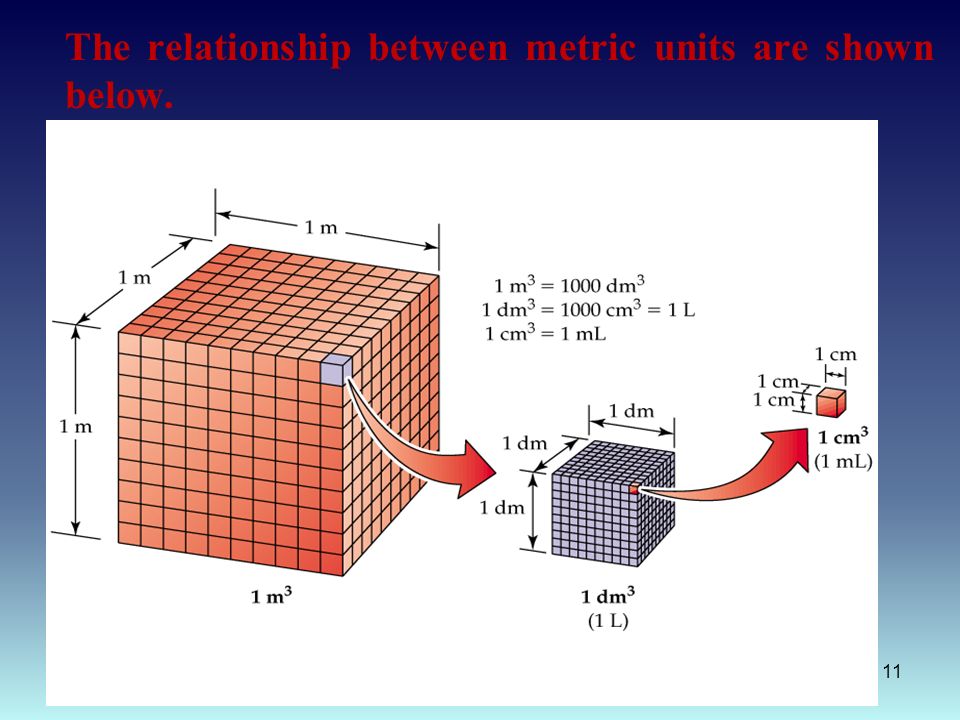 The relationship between metric units are shown below.

1 m

1 m

1 m

$1\ m^3 = 1000\ dm^3$
$1\ dm^3 = 1000\ cm^3 = 1\ L$
$1\ cm^3 = 1\ mL$

1 cm
1 cm
1 cm

1 dm
1 dm
1 dm

$1\ cm^3$
(1 mL)

$1\ m^3$

$1\ dm^3$
(1 L)

11